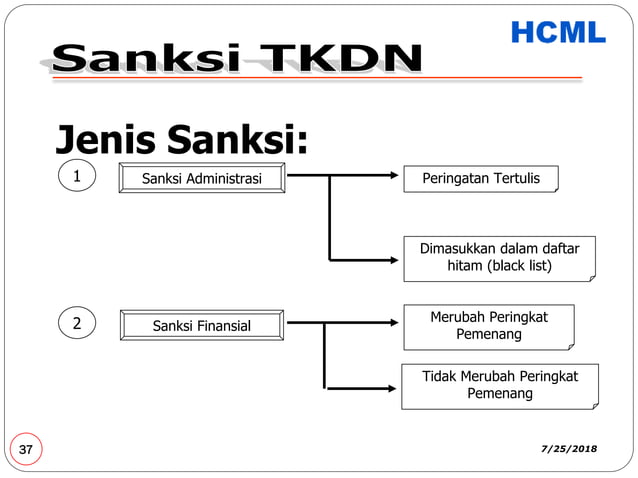 HCML

Sanksi TKDN

Jenis Sanksi:

1

Sanksi Administrasi

Peringatan Tertulis

Dimasukkan dalam daftar hitam (black list)

2

Sanksi Finansial

Merubah Peringkat Pemenang

Tidak Merubah Peringkat Pemenang

37

7/25/2018